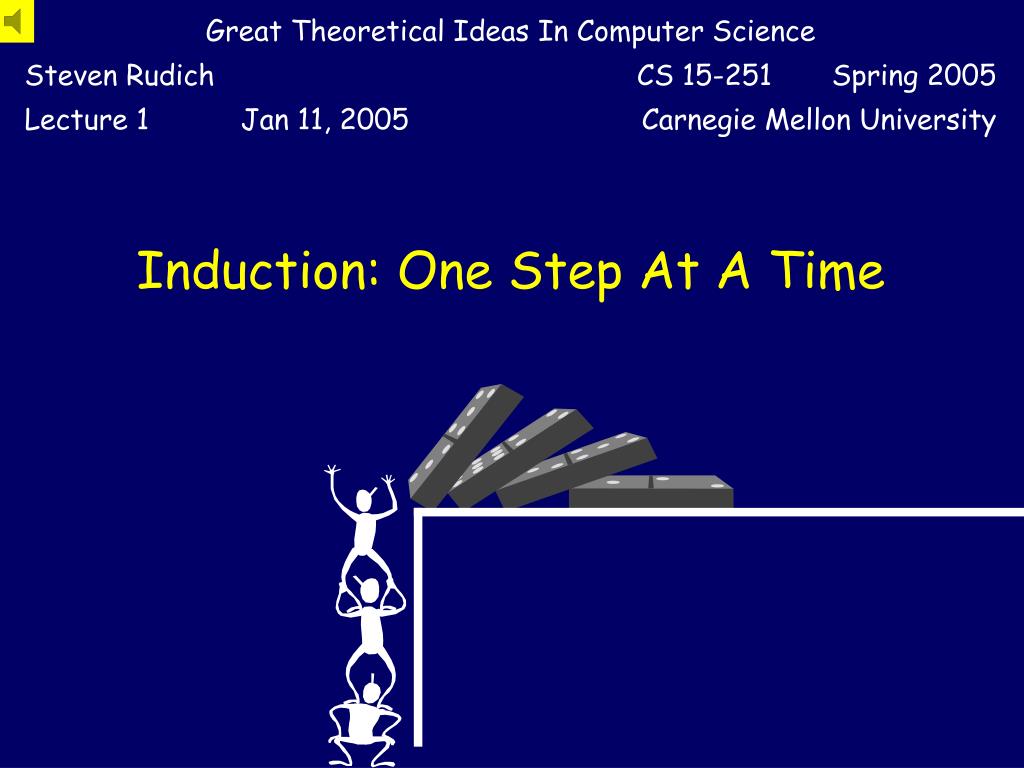 Great Theoretical Ideas In Computer Science

Steven Rudich CS 15-251 Spring 2005

Lecture 1 Jan 11, 2005 Carnegie Mellon University

Induction: One Step At A Time